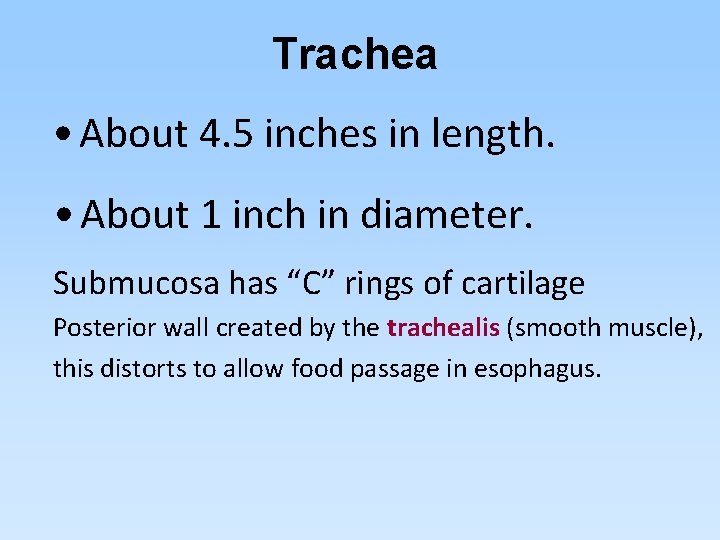 Trachea

• About 4.5 inches in length.

• About 1 inch in diameter.

Submucosa has “C” rings of cartilage

Posterior wall created by the trachealis (smooth muscle), this distorts to allow food passage in esophagus.